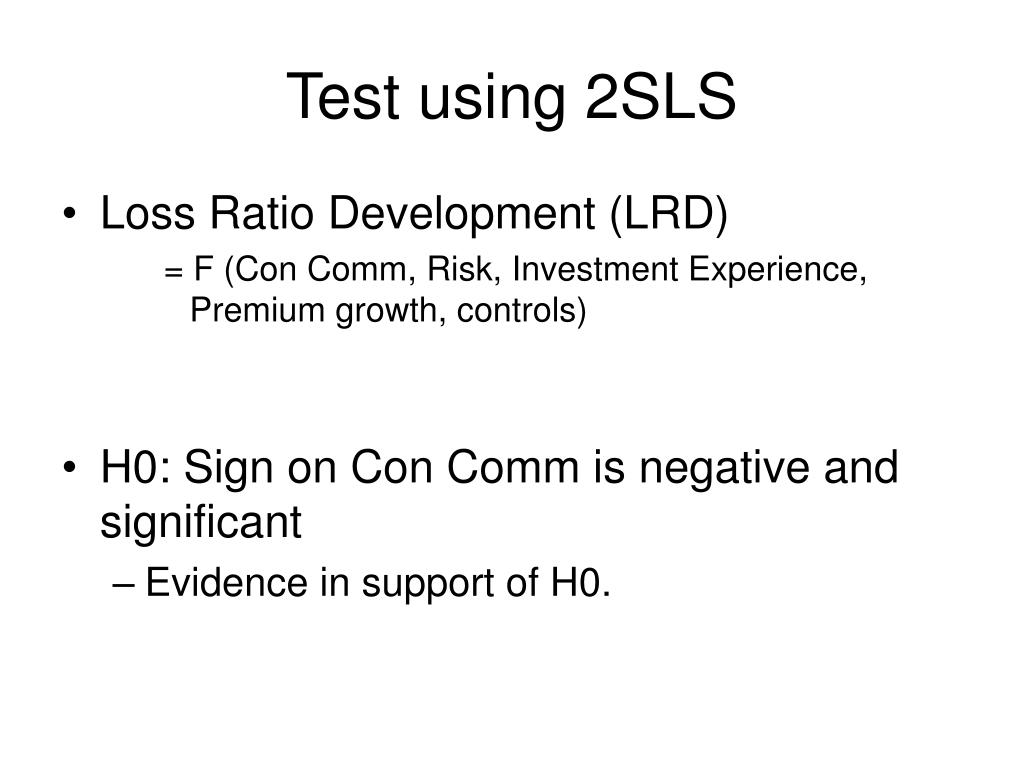 Test using 2SLS

• Loss Ratio Development (LRD)
= F (Con Comm, Risk, Investment Experience, Premium growth, controls)

• H0: Sign on Con Comm is negative and significant
– Evidence in support of H0.